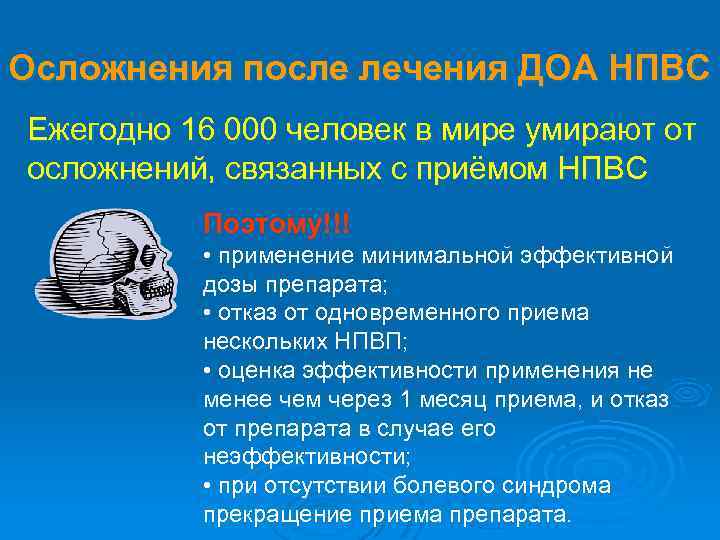 Осложнения после лечения ДОА НПВС

Ежегодно 16 000 человек в мире умирают от осложнений, связанных с приёмом НПВС

Поэтому!!!
• применение минимальной эффективной дозы препарата;
• отказ от одновременного приема нескольких НПВП;
• оценка эффективности применения не менее чем через 1 месяц приема, и отказ от препарата в случае его неэффективности;
• при отсутствии болевого синдрома прекращение приема препарата.